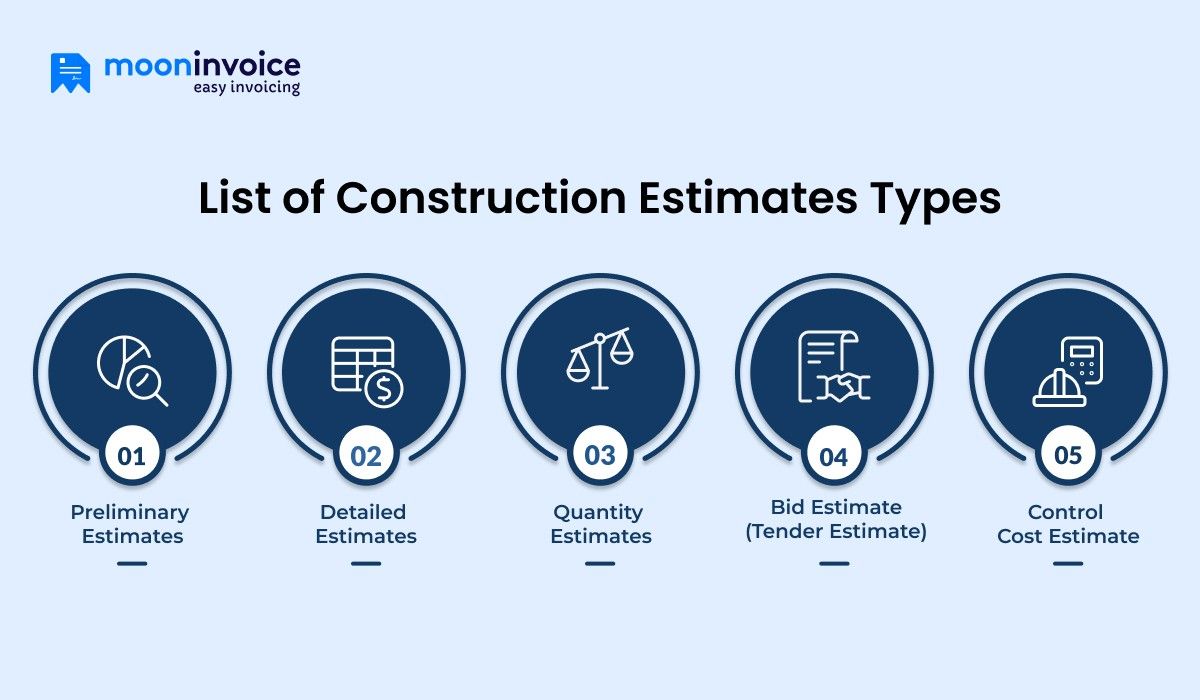 mooninvoice
easy invoicing

List of Construction Estimates Types

01
Preliminary Estimates

02
Detailed Estimates

03
Quantity Estimates

04
Bid Estimate (Tender Estimate)

05
Control Cost Estimate